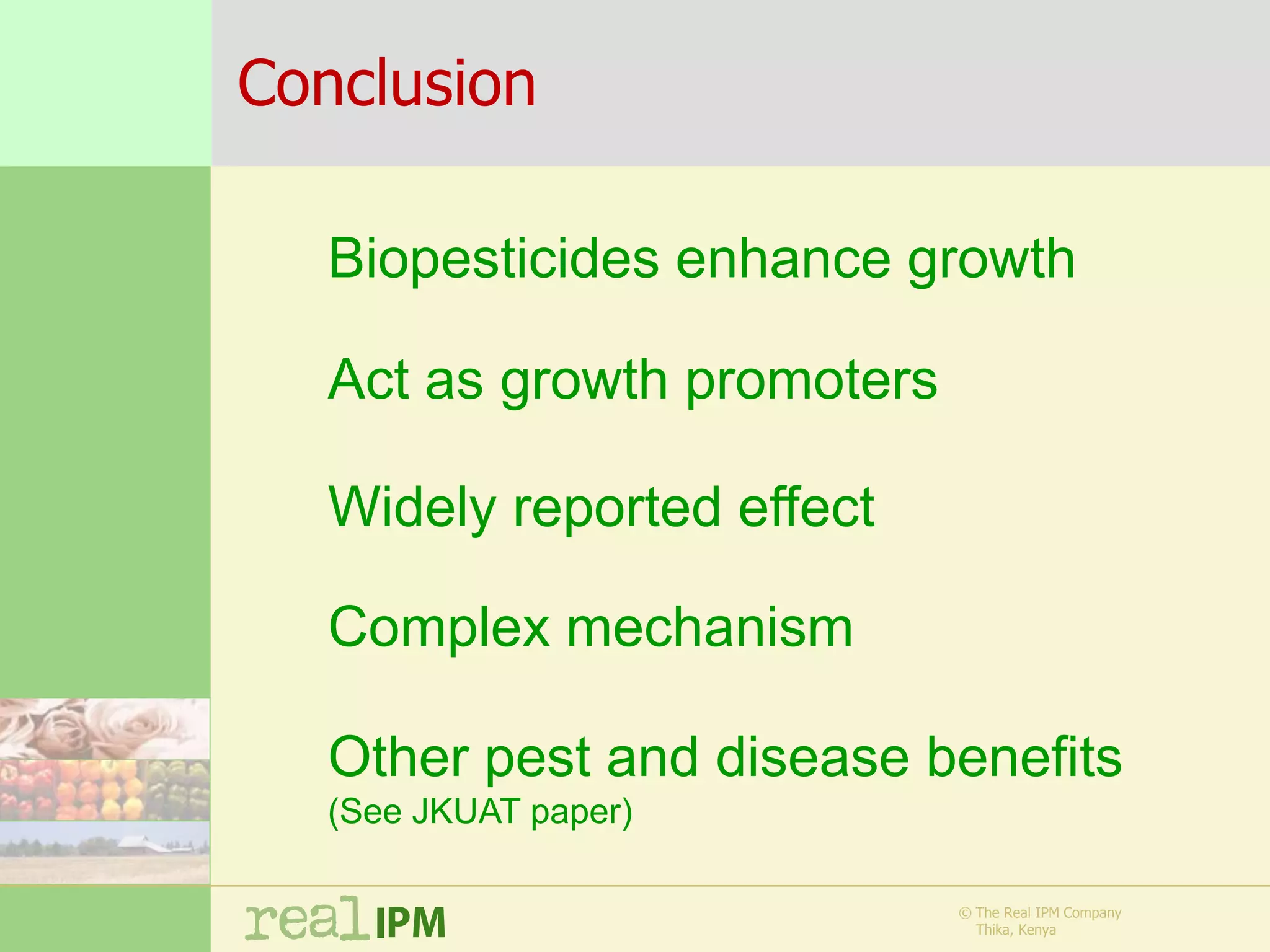 Conclusion

Biopesticides enhance growth

Act as growth promoters

Widely reported effect

Complex mechanism

Other pest and disease benefits
(See JKUAT paper)

real IPM

© The Real IPM Company
Thika, Kenya